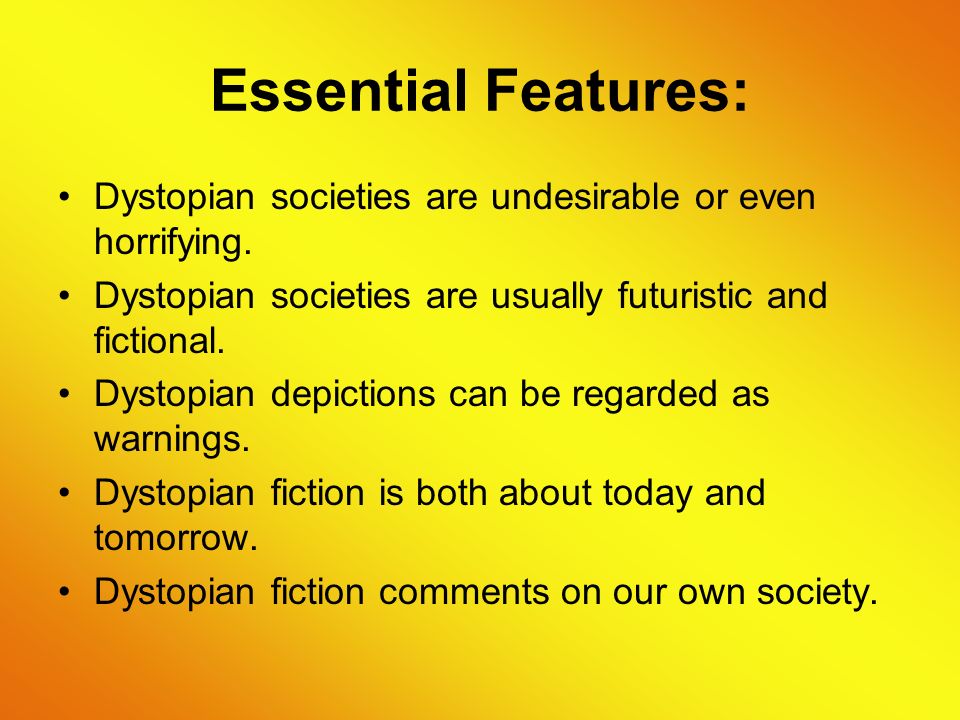 Essential Features:

• Dystopian societies are undesirable or even horrifying.
• Dystopian societies are usually futuristic and fictional.
• Dystopian depictions can be regarded as warnings.
• Dystopian fiction is both about today and tomorrow.
• Dystopian fiction comments on our own society.